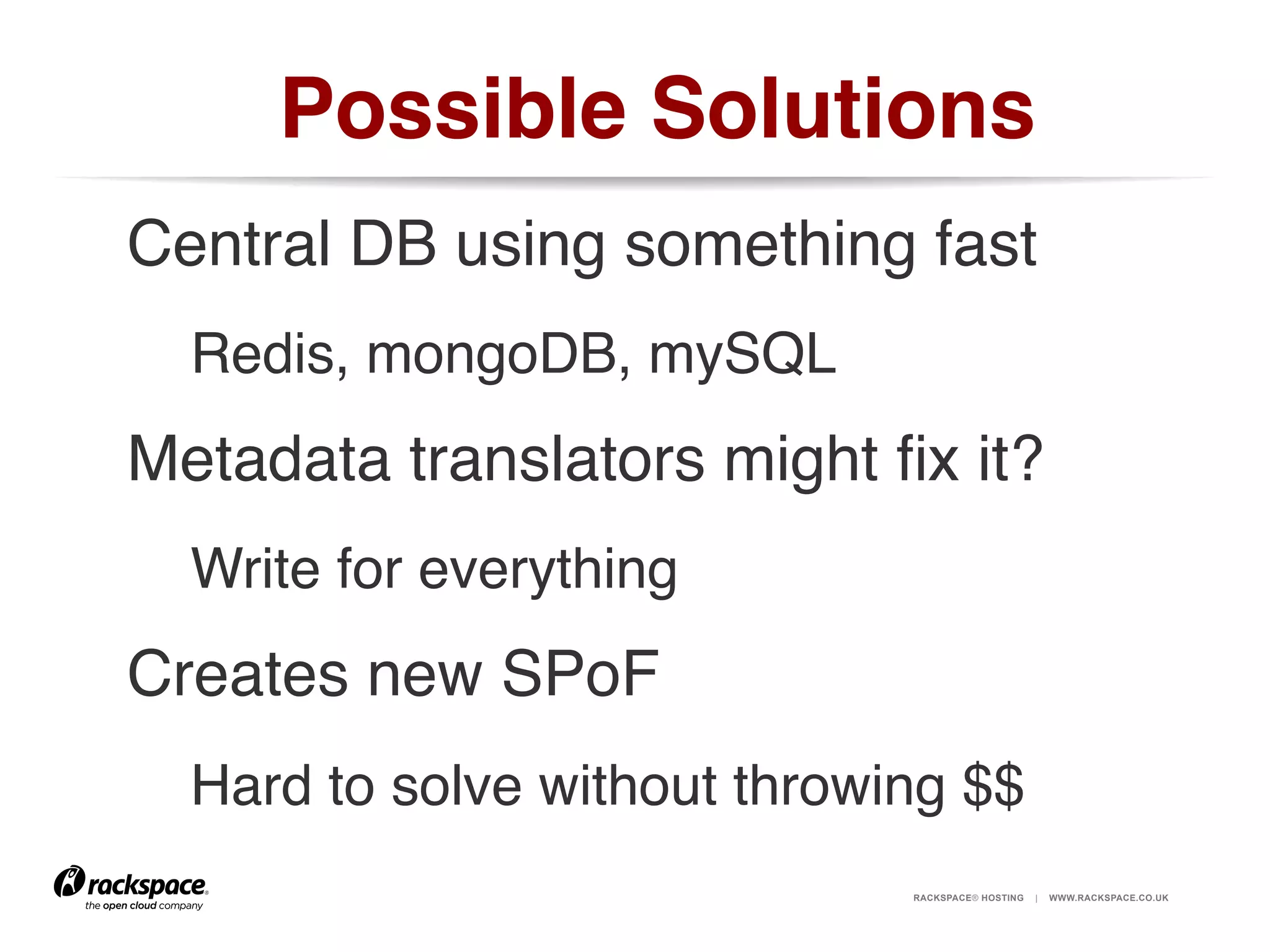 Possible Solutions

Central DB using something fast

Redis, mongoDB, mySQL

Metadata translators might fix it?

Write for everything

Creates new SPoF

Hard to solve without throwing $$

rackspace®
the open cloud company

RACKSPACE® HOSTING | WWW.RACKSPACE.CO.UK